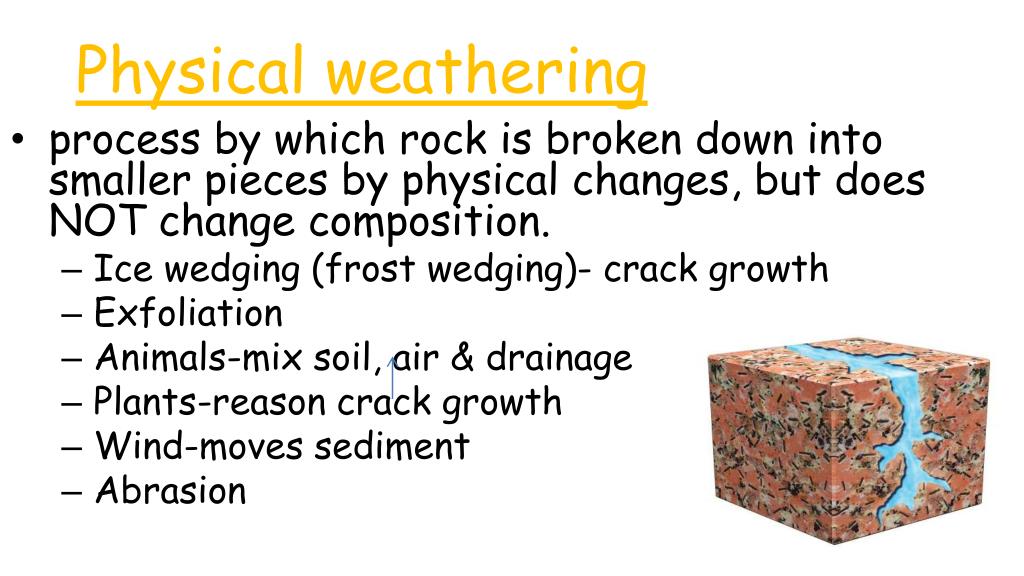 Physical weathering

• process by which rock is broken down into smaller pieces by physical changes, but does NOT change composition.
– Ice wedging (frost wedging)- crack growth
– Exfoliation
– Animals-mix soil, air & drainage
– Plants-reason crack growth
– Wind-moves sediment
– Abrasion